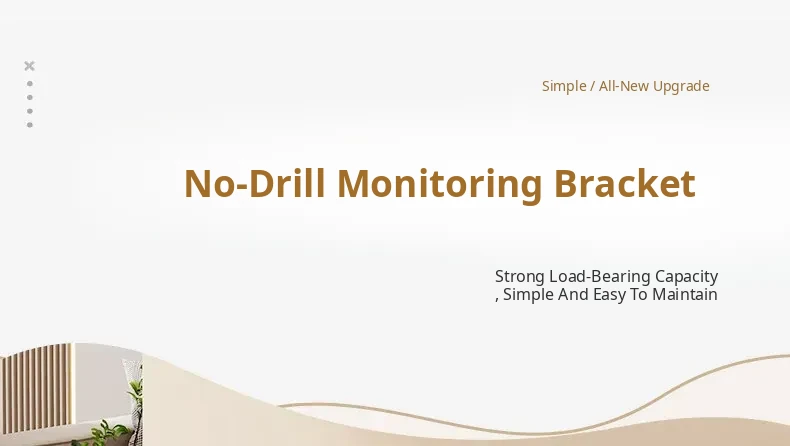 Simple / All-New Upgrade

No-Drill Monitoring Bracket

Strong Load-Bearing Capacity
, Simple And Easy To Maintain